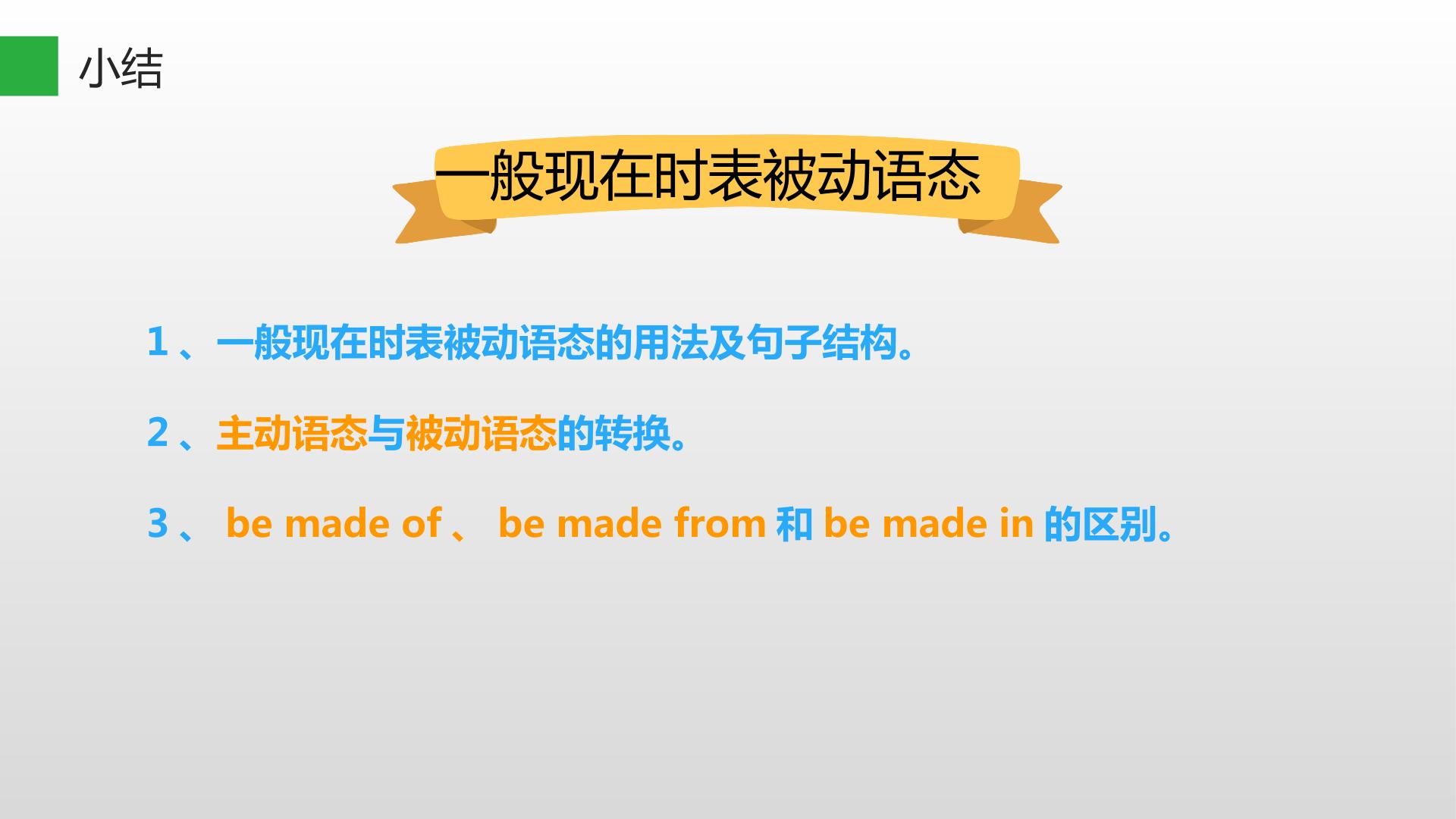 小结

一般现在时表被动语态

1、一般现在时表被动语态的用法及句子结构。

2、主动语态与被动语态的转换。

3、 be made of 、 be made from 和 be made in 的区别。